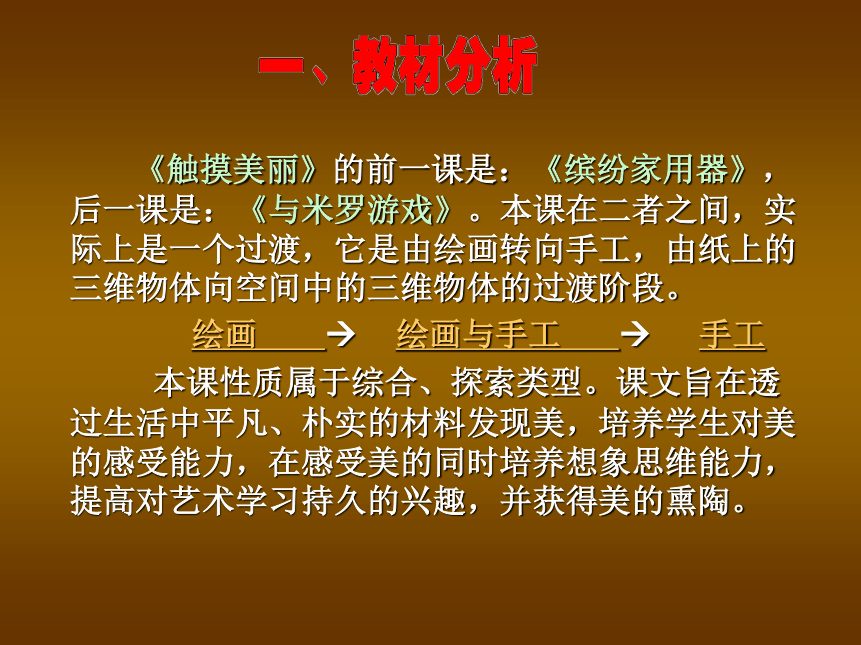 一、教材分析

《触摸美丽》的前一课是：《缤纷家用器》，后一课是：《与米罗游戏》。本课在二者之间，实际上是一个过渡，它是由绘画转向手工，由纸上的三维物体向空间中的三维物体的过渡阶段。

绘画 → 绘画与手工 → 手工

本课性质属于综合、探索类型。课文旨在透过生活中平凡、朴实的材料发现美，培养学生对美的感受能力，在感受美的同时培养想象思维能力，提高对艺术学习持久的兴趣，并获得美的熏陶。